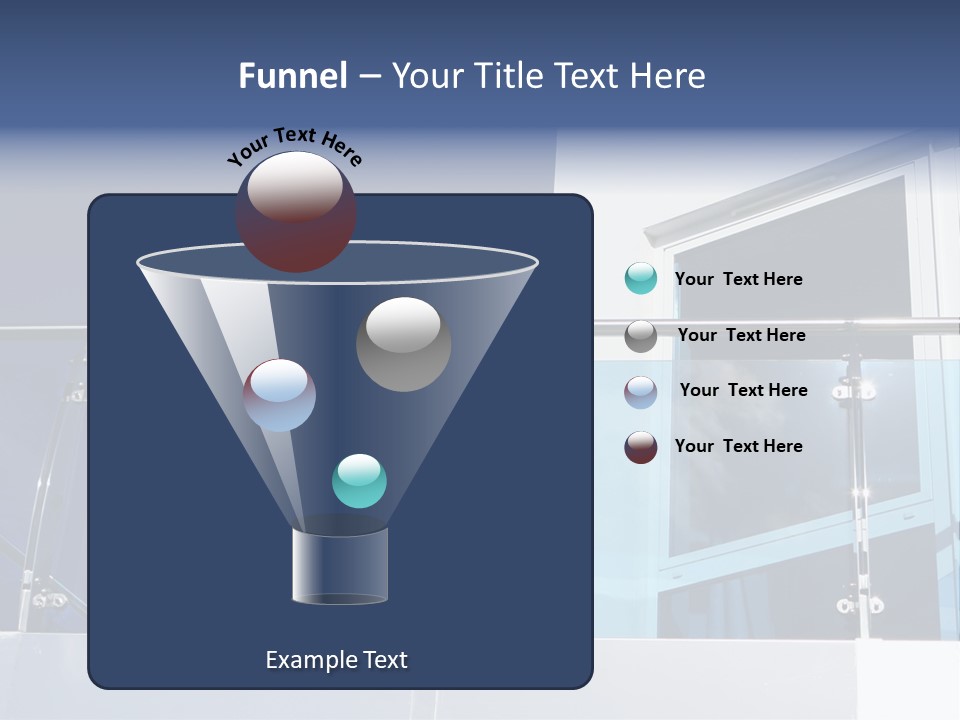 Funnel – Your Title Text Here

Your Text Here

Your Text Here

Your Text Here

Your Text Here

Your Text Here

Example Text